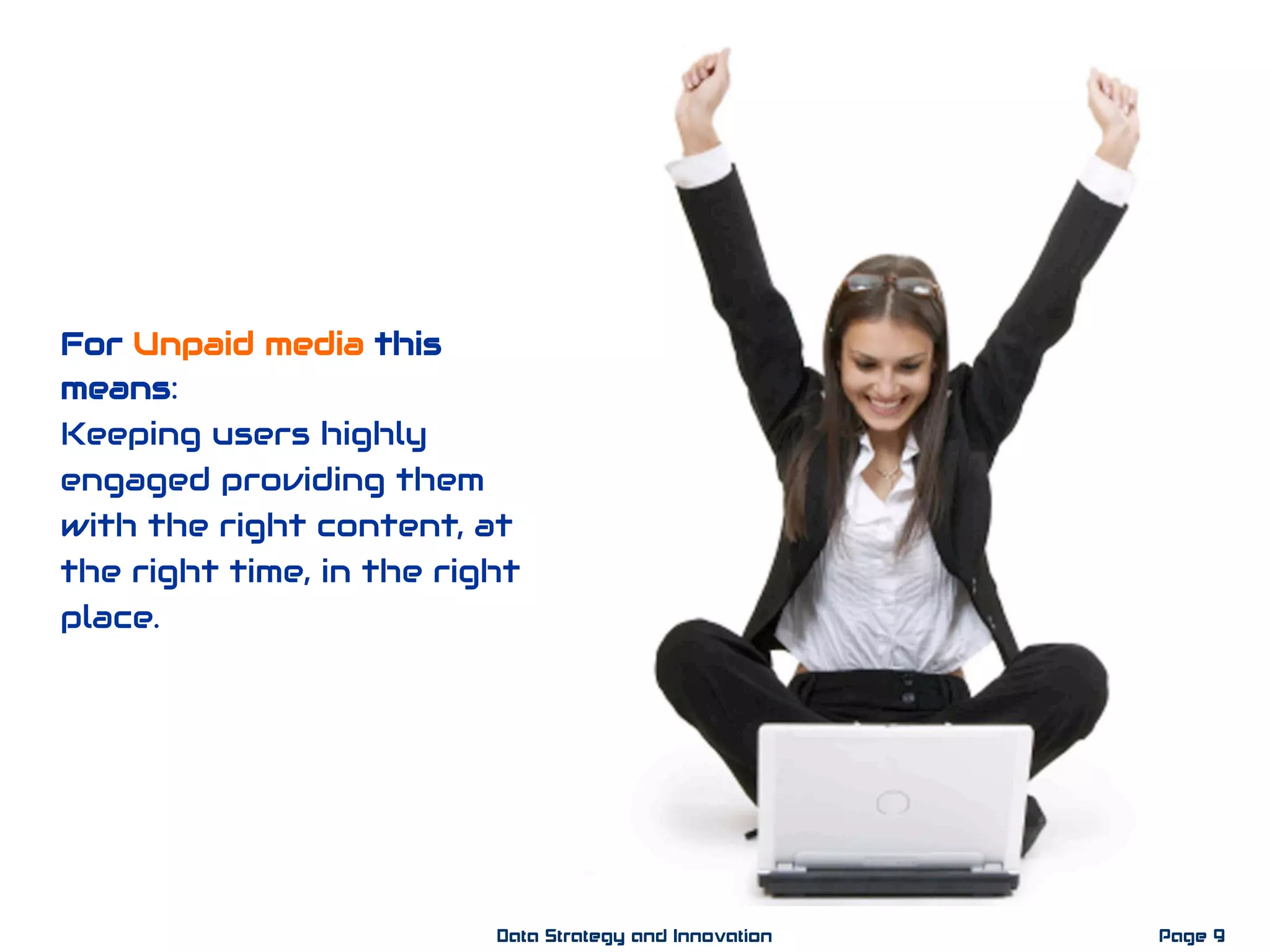 For Unpaid media this means:
Keeping users highly engaged providing them with the right content, at the right time, in the right place.

Data Strategy and Innovation

Page 9